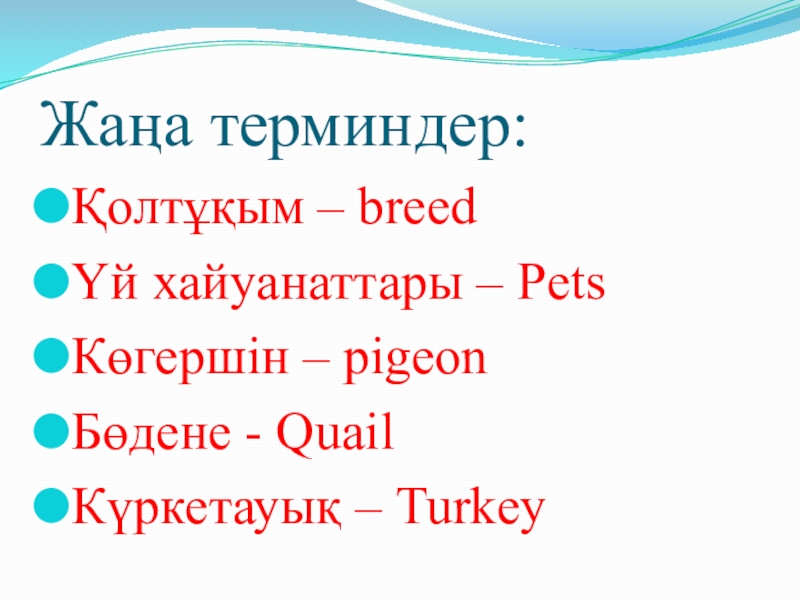 Жаңа терминдер:

Қолтұқым – breed

Үй хайуанаттары – Pets

Көгершін – pigeon

Бөдене - Quail

Күркетауық – Turkey